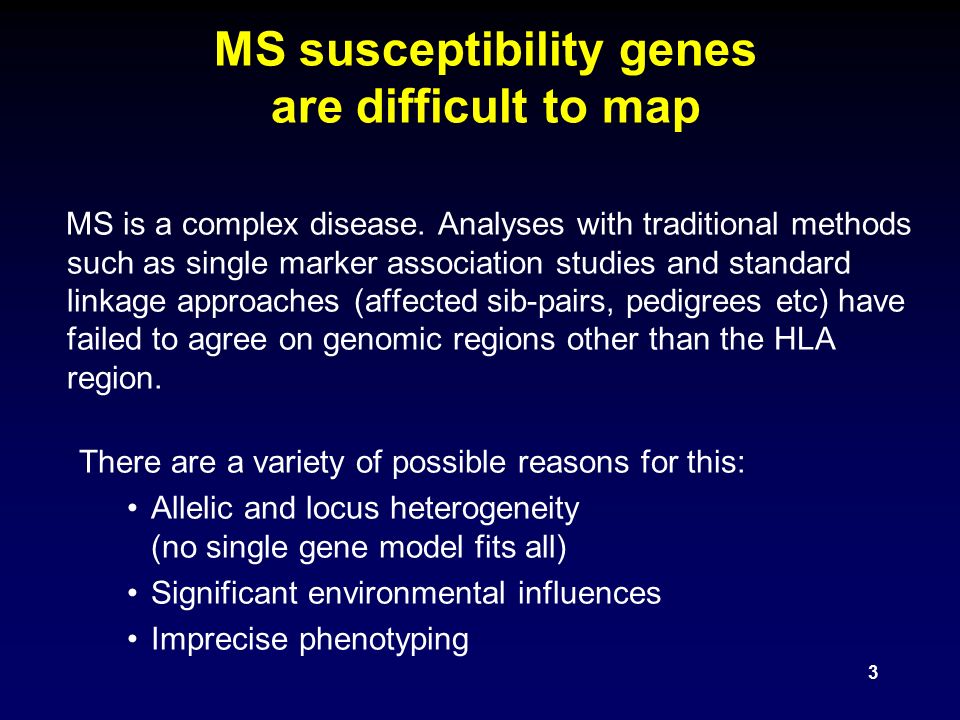 MS susceptibility genes are difficult to map

MS is a complex disease. Analyses with traditional methods such as single marker association studies and standard linkage approaches (affected sib-pairs, pedigrees etc) have failed to agree on genomic regions other than the HLA region.

There are a variety of possible reasons for this:
• Allelic and locus heterogeneity (no single gene model fits all)
• Significant environmental influences
• Imprecise phenotyping

3